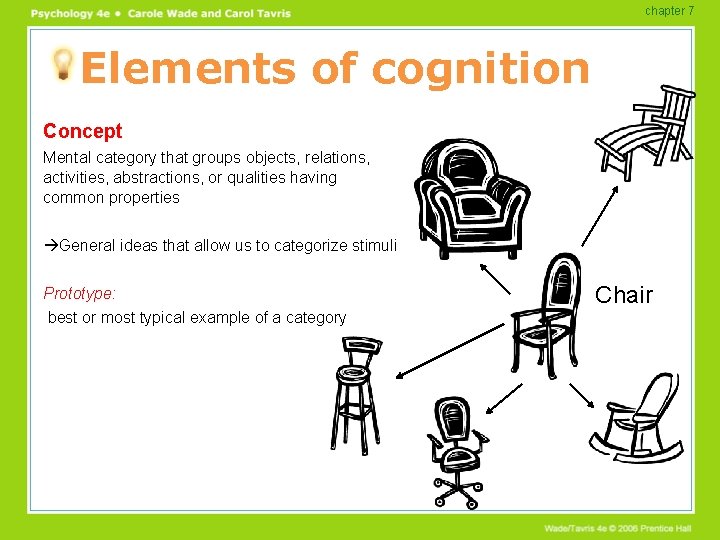 Psychology 4e • Carole Wade and Carol Tavris

chapter 7

Elements of cognition

Concept

Mental category that groups objects, relations, activities, abstractions, or qualities having common properties

→General ideas that allow us to categorize stimuli

Prototype:

best or most typical example of a category

Chair

Wade/Tavris 4e © 2006 Prentice Hall